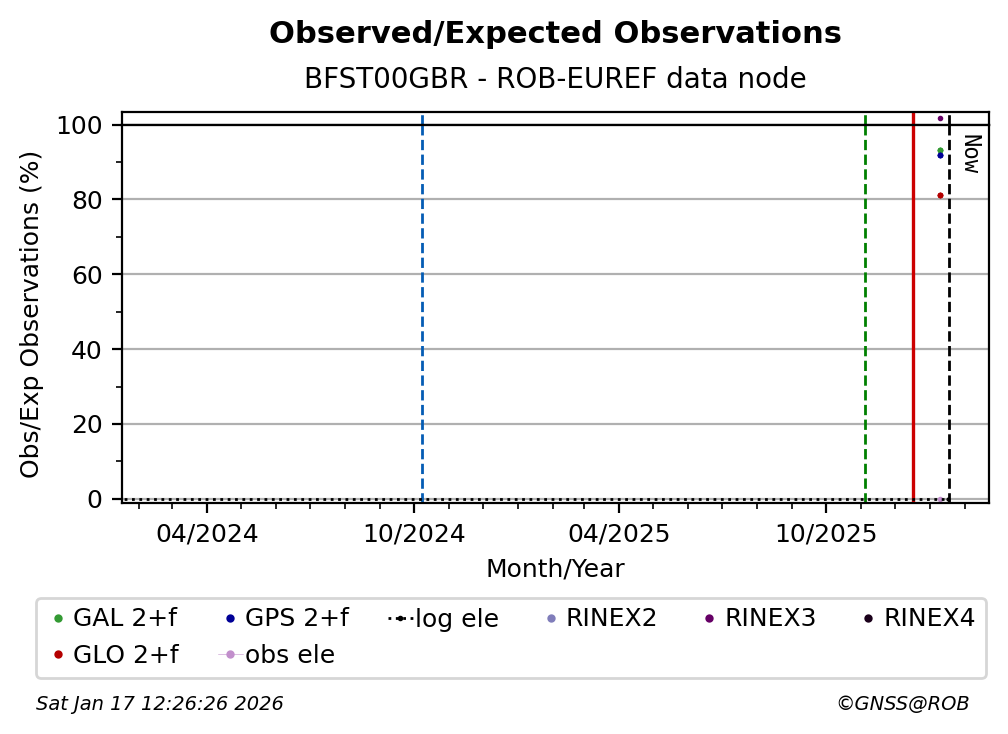 Observed/Expected Observations
BFST00GBR - ROB-EUREF data node

Obs/Exp Observations (%)

100
80
60
40
20
0

Now

04/2024
10/2024
04/2025
10/2025
Month/Year

GAL 2+f
GPS 2+f
log ele
RINEX2
RINEX3
RINEX4
GLO 2+f
obs ele

Sat Jan 17 12:26:26 2026
©GNSS@ROB